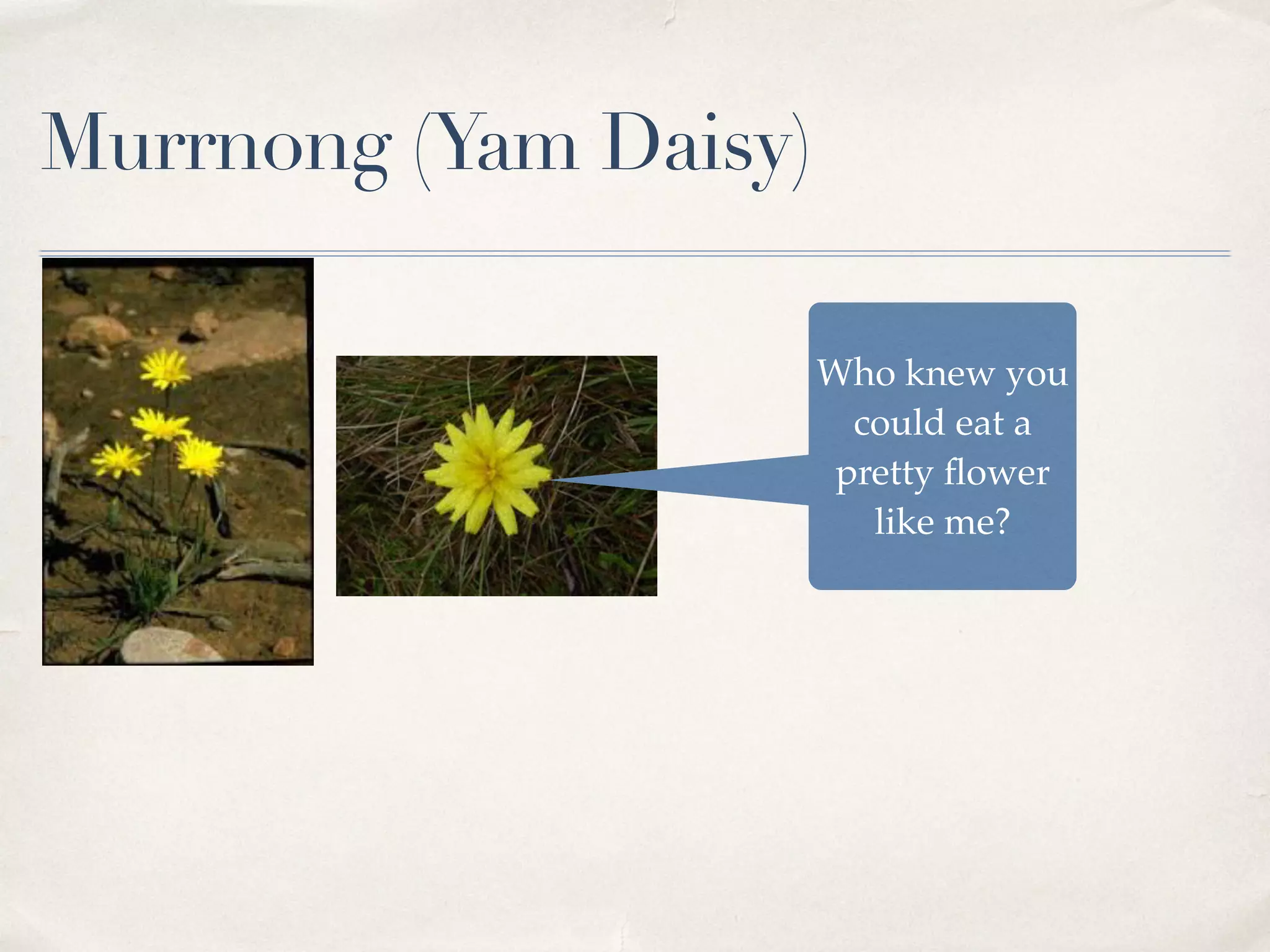 Murrnong (Yam Daisy)

Who knew you could eat a pretty flower like me?